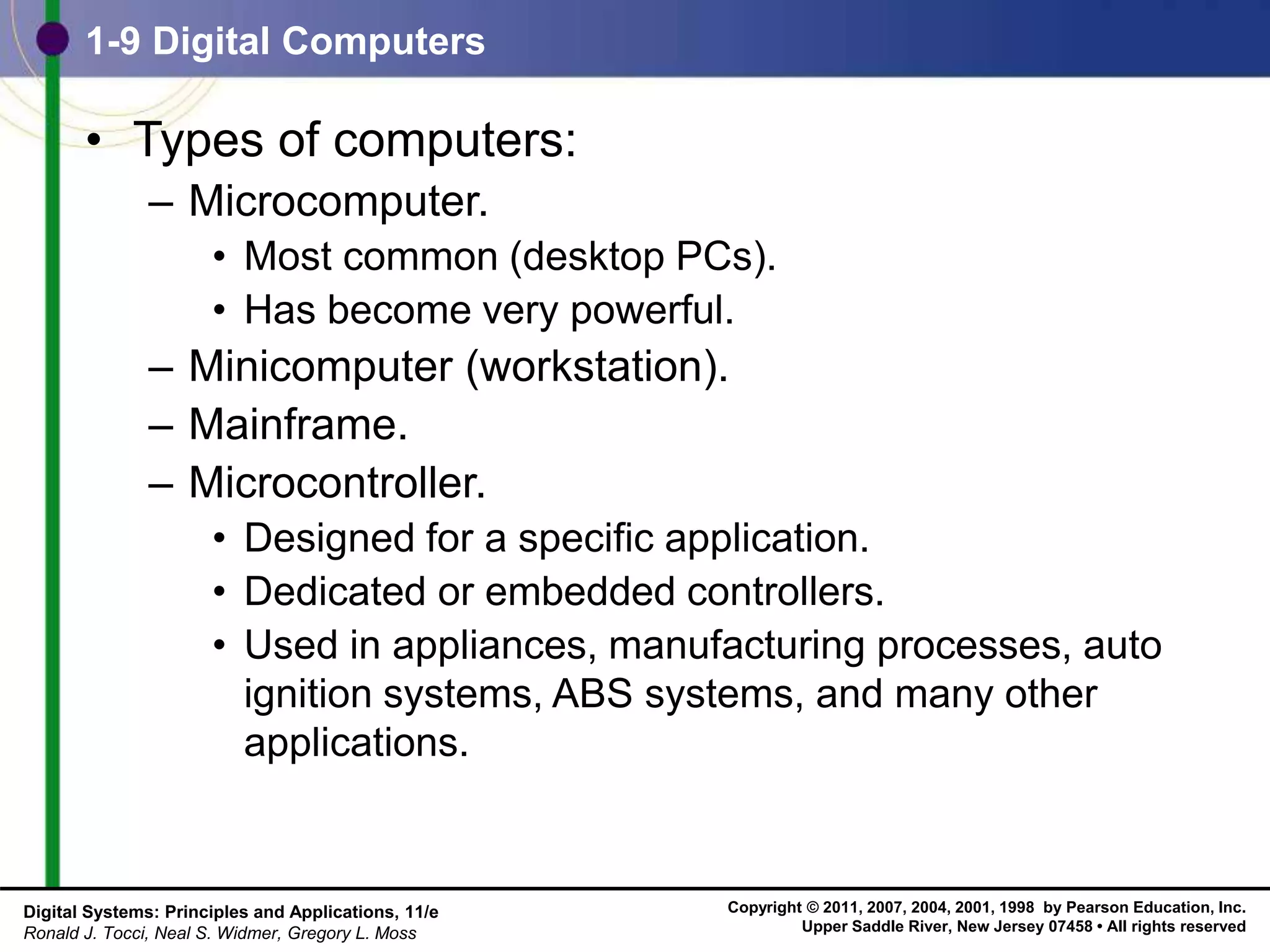 1-9 Digital Computers

• Types of computers:
– Microcomputer.
• Most common (desktop PCs).
• Has become very powerful.
– Minicomputer (workstation).
– Mainframe.
– Microcontroller.
• Designed for a specific application.
• Dedicated or embedded controllers.
• Used in appliances, manufacturing processes, auto ignition systems, ABS systems, and many other applications.

Digital Systems: Principles and Applications, 11/e
Ronald J. Tocci, Neal S. Widmer, Gregory L. Moss

Copyright © 2011, 2007, 2004, 2001, 1998 by Pearson Education, Inc.
Upper Saddle River, New Jersey 07458 • All rights reserved